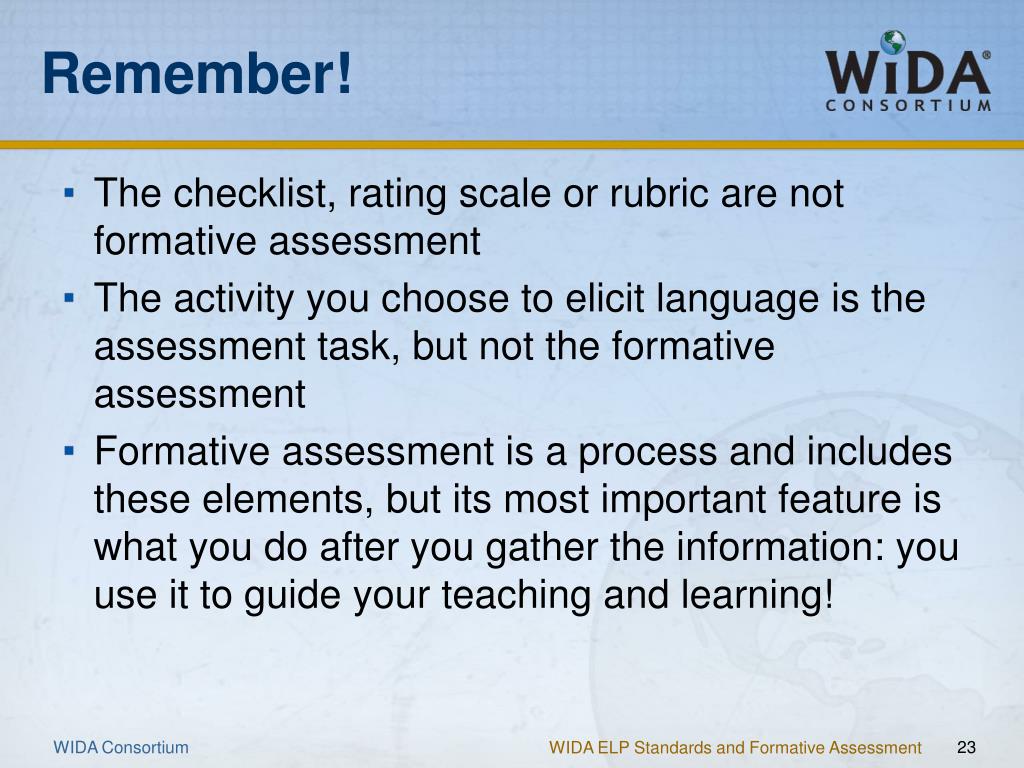 Remember!

WiDA®
CONSORTIUM

▪ The checklist, rating scale or rubric are not formative assessment

▪ The activity you choose to elicit language is the assessment task, but not the formative assessment

▪ Formative assessment is a process and includes these elements, but its most important feature is what you do after you gather the information: you use it to guide your teaching and learning!

WIDA Consortium

WIDA ELP Standards and Formative Assessment

23